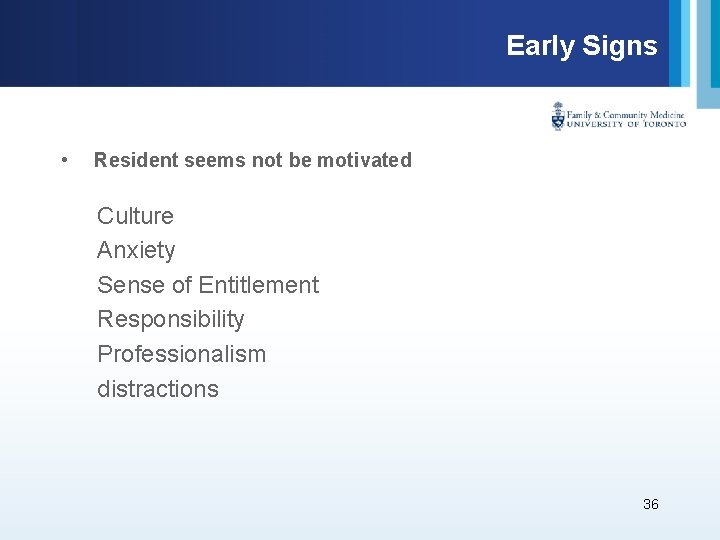 Early Signs

Family & Community Medicine
UNIVERSITY OF TORONTO

• Resident seems not be motivated

Culture
Anxiety
Sense of Entitlement
Responsibility
Professionalism
distractions

36